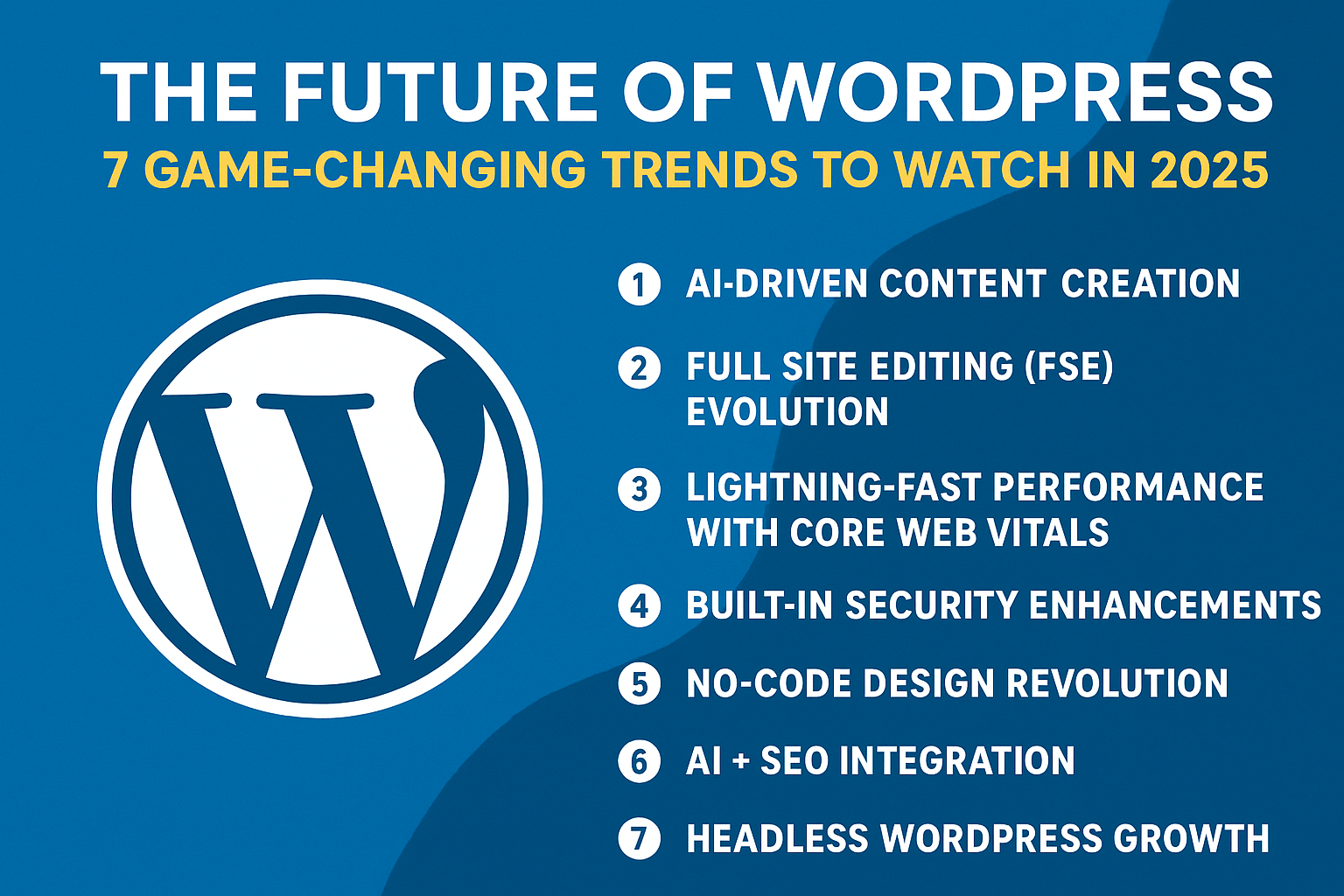 THE FUTURE OF WORDPRESS
7 GAME-CHANGING TRENDS TO WATCH IN 2025

W

1 AI-DRIVEN CONTENT CREATION
2 FULL SITE EDITING (FSE) EVOLUTION
3 LIGHTNING-FAST PERFORMANCE WITH CORE WEB VITALS
4 BUILT-IN SECURITY ENHANCEMENTS
5 NO-CODE DESIGN REVOLUTION
6 AI + SEO INTEGRATION
7 HEADLESS WORDPRESS GROWTH